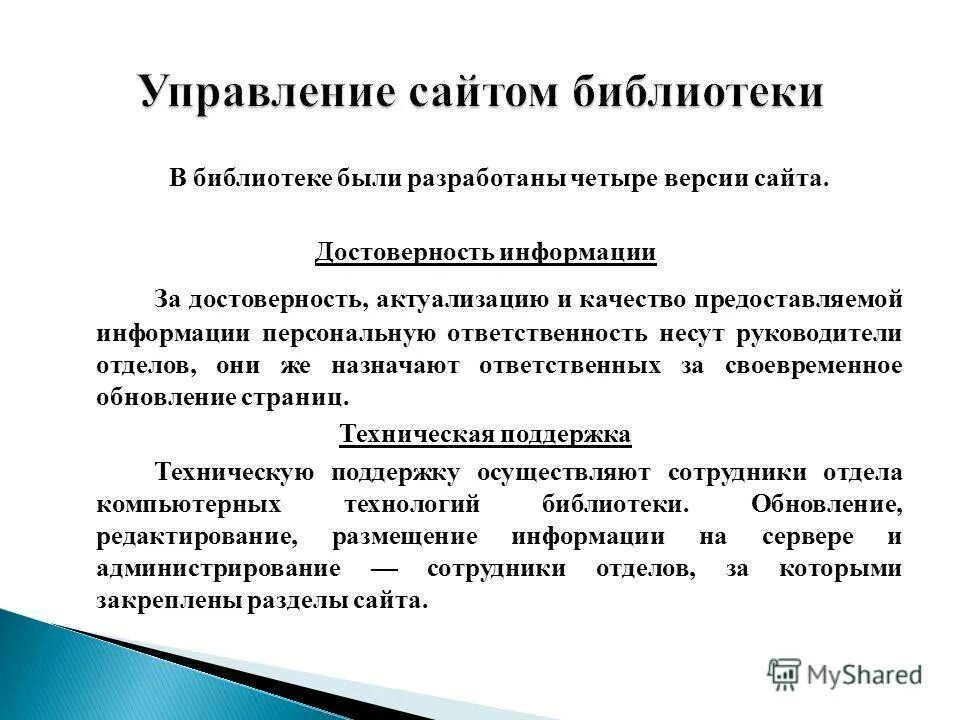 Управление сайтом библиотеки

В библиотеке были разработаны четыре версии сайта.

Достоверность информации

За достоверность, актуализацию и качество предоставляемой информации персональную ответственность несут руководители отделов, они же назначают ответственных за своевременное обновление страниц.

Техническая поддержка

Техническую поддержку осуществляют сотрудники отдела компьютерных технологий библиотеки. Обновление, редактирование, размещение информации на сервере и администрирование — сотрудники отделов, за которыми закреплены разделы сайта.

MyShared